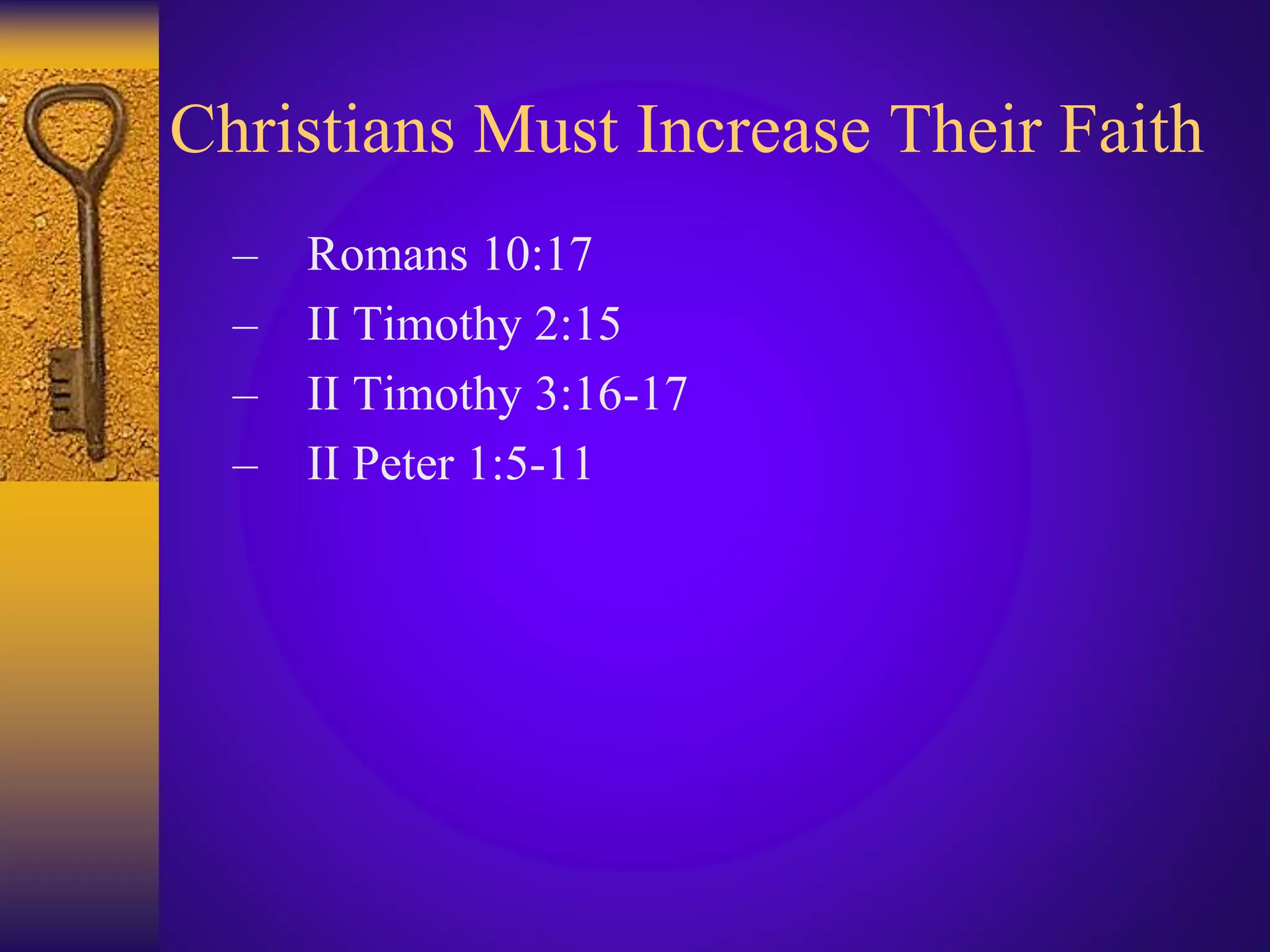 Christians Must Increase Their Faith

– Romans 10:17
– II Timothy 2:15
– II Timothy 3:16-17
– II Peter 1:5-11